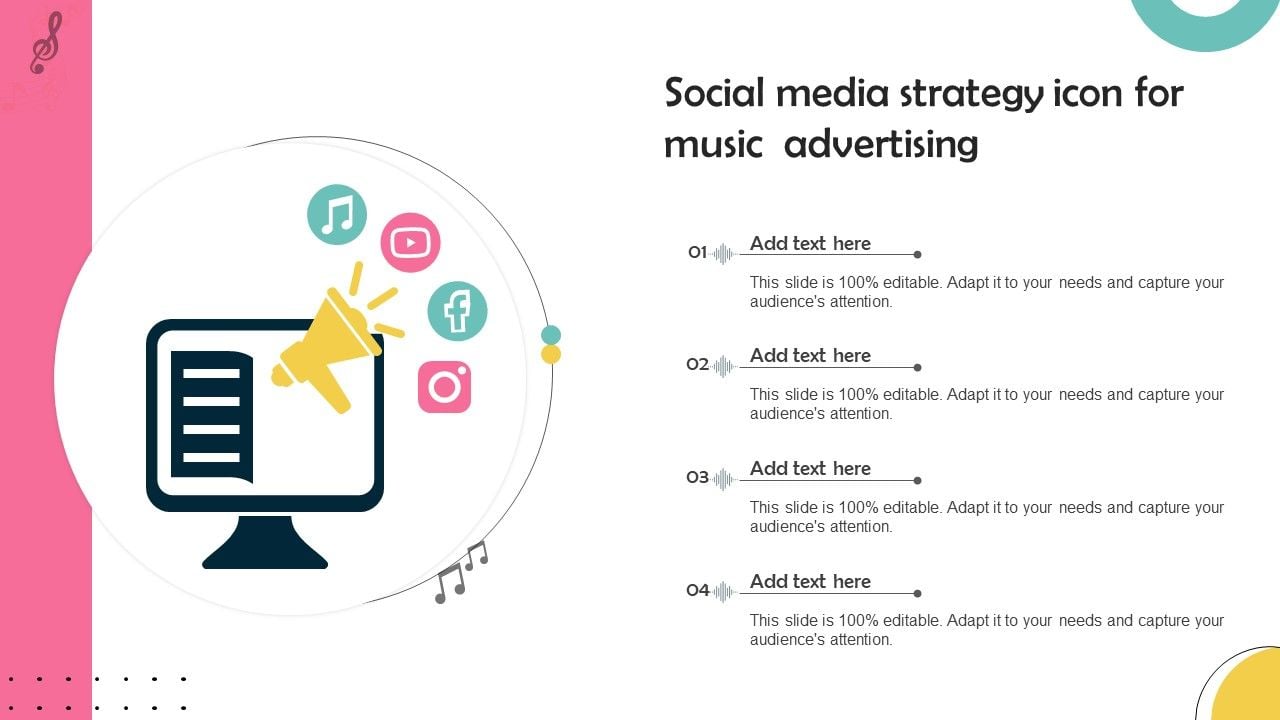 Social media strategy icon for music advertising

01 Add text here

This slide is 100% editable. Adapt it to your needs and capture your audience's attention.

02 Add text here

This slide is 100% editable. Adapt it to your needs and capture your audience's attention.

03 Add text here

This slide is 100% editable. Adapt it to your needs and capture your audience's attention.

04 Add text here

This slide is 100% editable. Adapt it to your needs and capture your audience's attention.